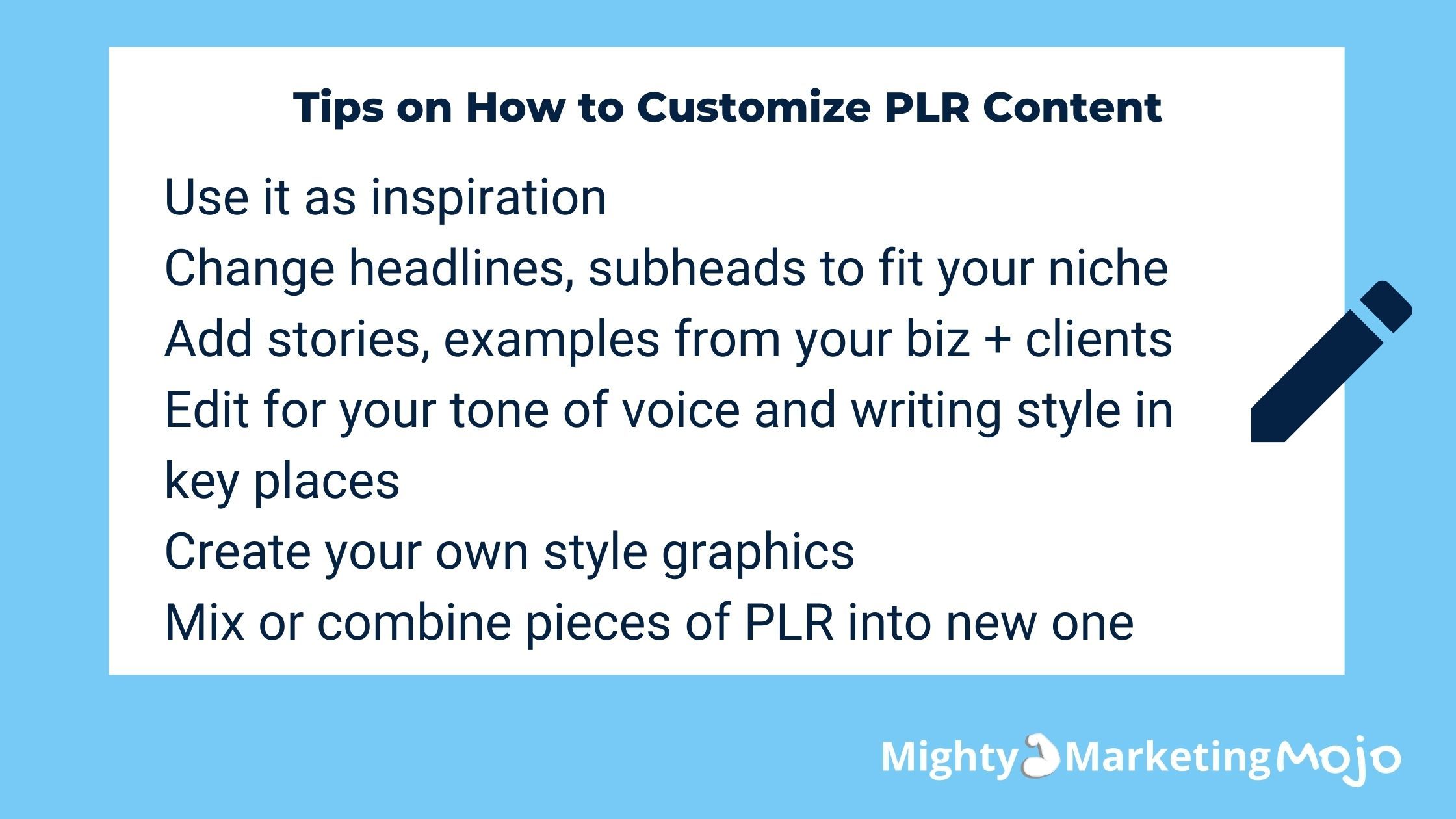 Tips on How to Customize PLR Content

Use it as inspiration
Change headlines, subheads to fit your niche
Add stories, examples from your biz + clients
Edit for your tone of voice and writing style in key places
Create your own style graphics
Mix or combine pieces of PLR into new one

Mighty Marketing Mojo